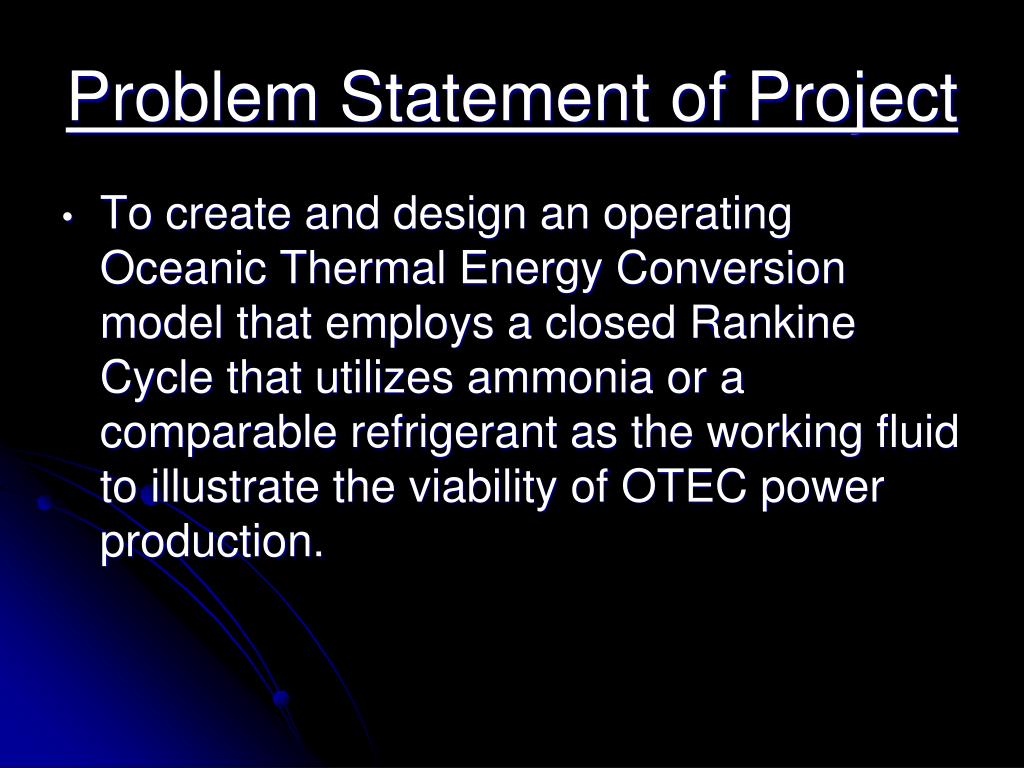 Problem Statement of Project

• To create and design an operating Oceanic Thermal Energy Conversion model that employs a closed Rankine Cycle that utilizes ammonia or a comparable refrigerant as the working fluid to illustrate the viability of OTEC power production.